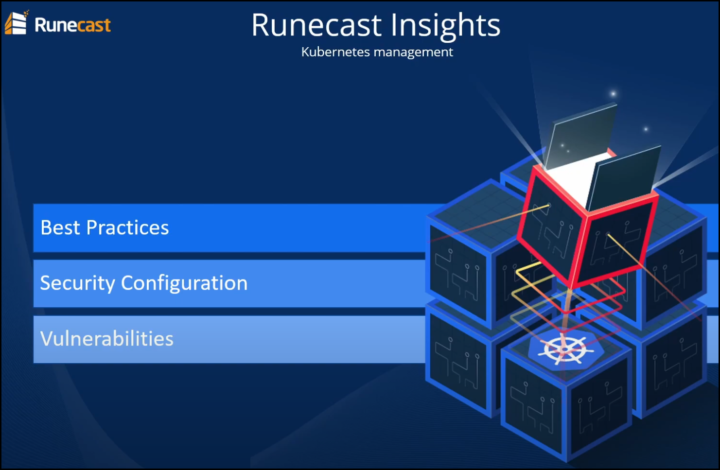 Runecast

Runecast Insights
Kubernetes management

Best Practices

Security Configuration

Vulnerabilities